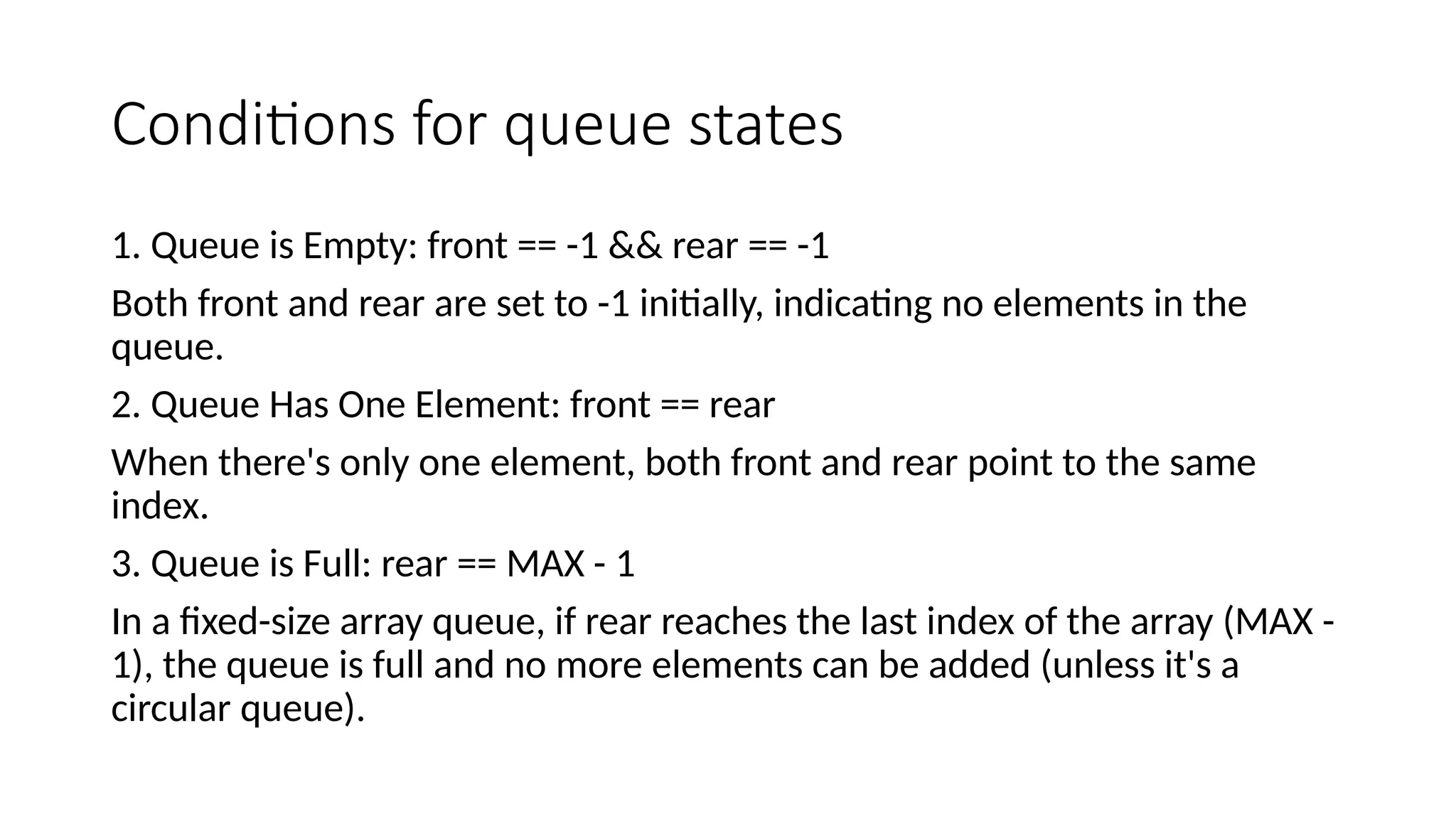 Conditions for queue states

1. Queue is Empty: front == -1 && rear == -1

Both front and rear are set to -1 initially, indicating no elements in the queue.

2. Queue Has One Element: front == rear

When there's only one element, both front and rear point to the same index.

3. Queue is Full: rear == MAX - 1

In a fixed-size array queue, if rear reaches the last index of the array (MAX - 1), the queue is full and no more elements can be added (unless it's a circular queue).